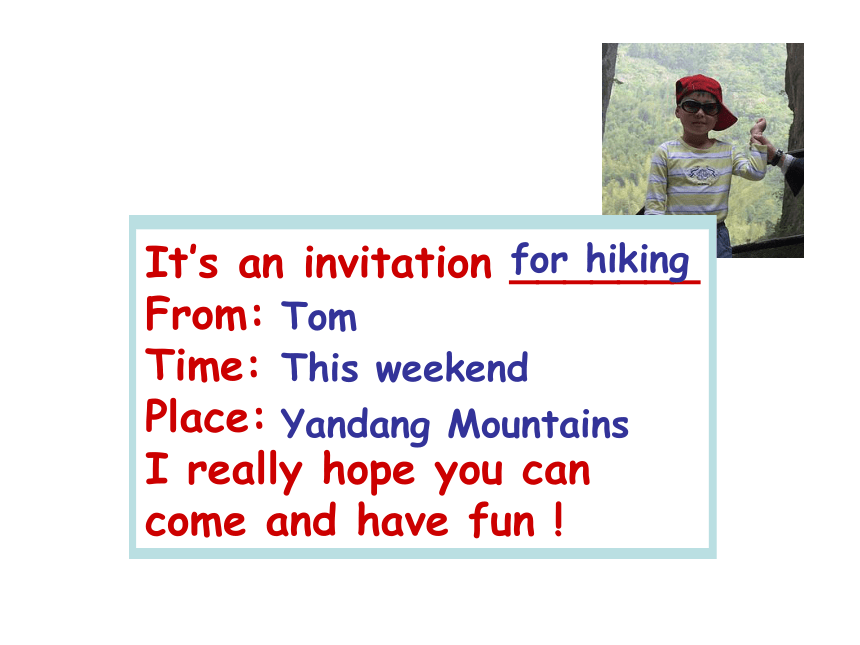 It's an invitation for hiking
From: Tom
Time: This weekend
Place: Yandang Mountains
I really hope you can come and have fun !